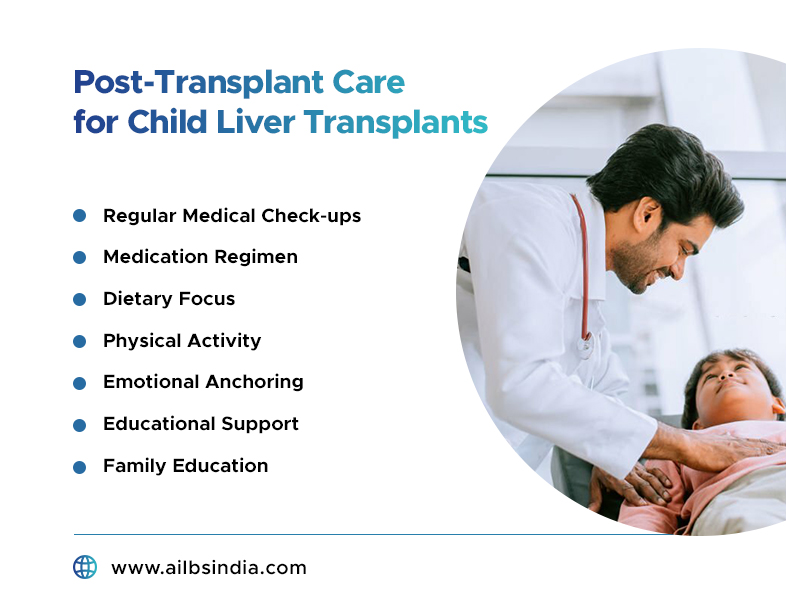 Post-Transplant Care for Child Liver Transplants

- Regular Medical Check-ups
- Medication Regimen
- Dietary Focus
- Physical Activity
- Emotional Anchoring
- Educational Support
- Family Education

www.ailbsindia.com